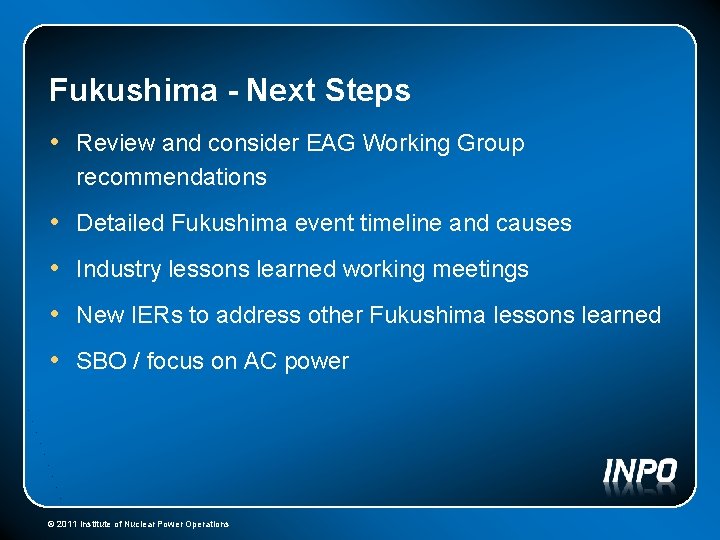 Fukushima - Next Steps

• Review and consider EAG Working Group recommendations

• Detailed Fukushima event timeline and causes

• Industry lessons learned working meetings

• New IERs to address other Fukushima lessons learned

• SBO / focus on AC power

INPO

© 2011 Institute of Nuclear Power Operations